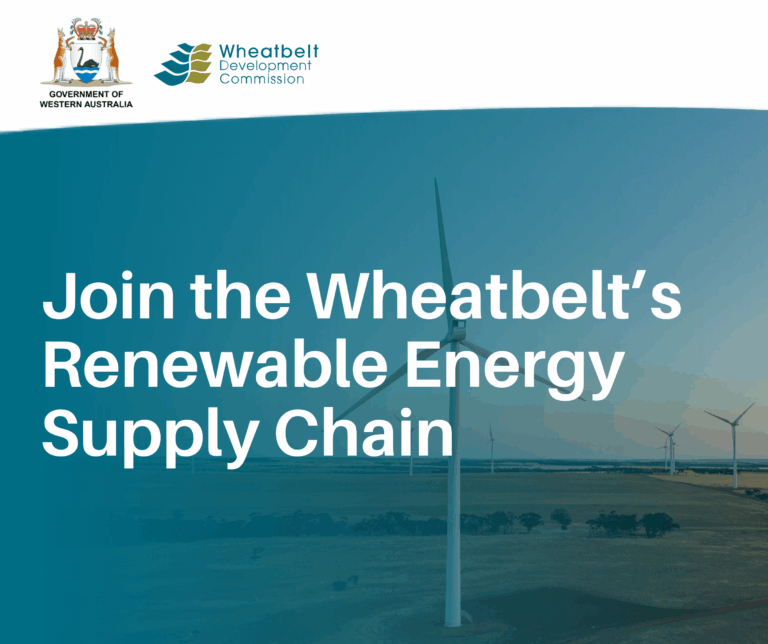 GOVERNMENT OF WESTERN AUSTRALIA

Wheatbelt Development Commission

Join the Wheatbelt's Renewable Energy Supply Chain